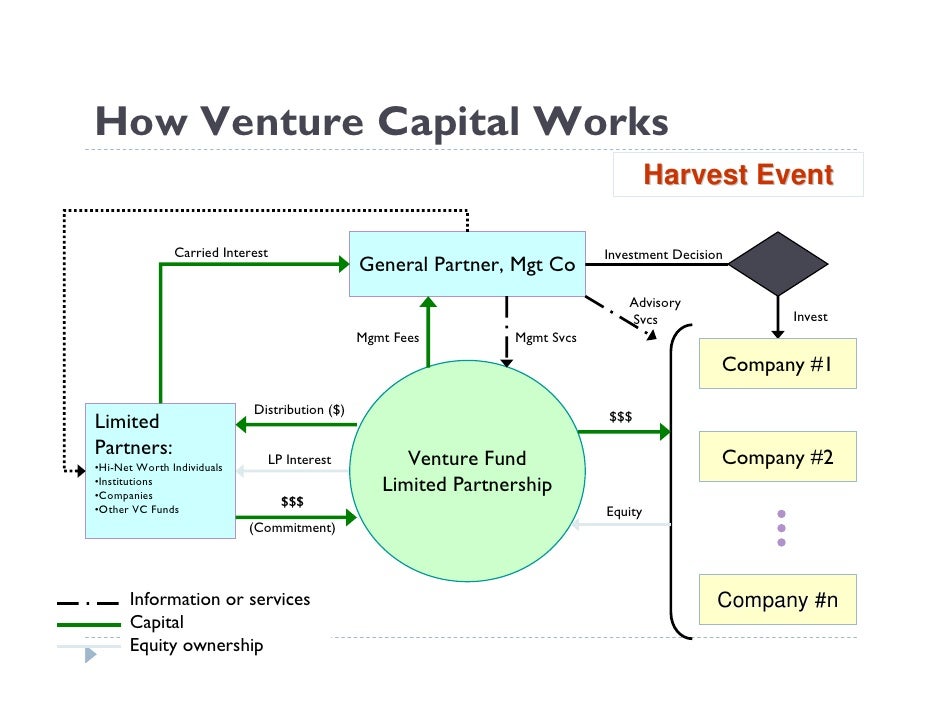 How Venture Capital Works

Harvest Event

Carried Interest

General Partner, Mgt Co

Investment Decision

Advisory Svcs

Invest

Mgmt Fees

Mgmt Svcs

Company #1

Limited Partners:
•Hi-Net Worth Individuals
•Institutions
•Companies
•Other VC Funds

Distribution ($)

LP Interest

$$$
(Commitment)

Venture Fund
Limited Partnership

$$$

Equity

Company #2

Company #n

Information or services
Capital
Equity ownership